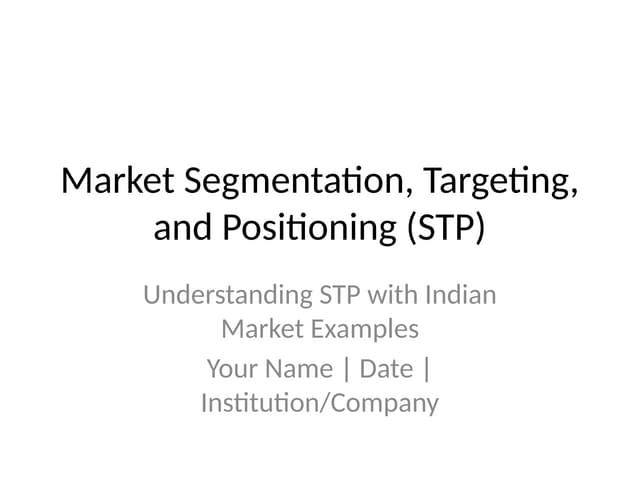 Market Segmentation, Targeting, and Positioning (STP)

Understanding STP with Indian Market Examples

Your Name | Date | Institution/Company